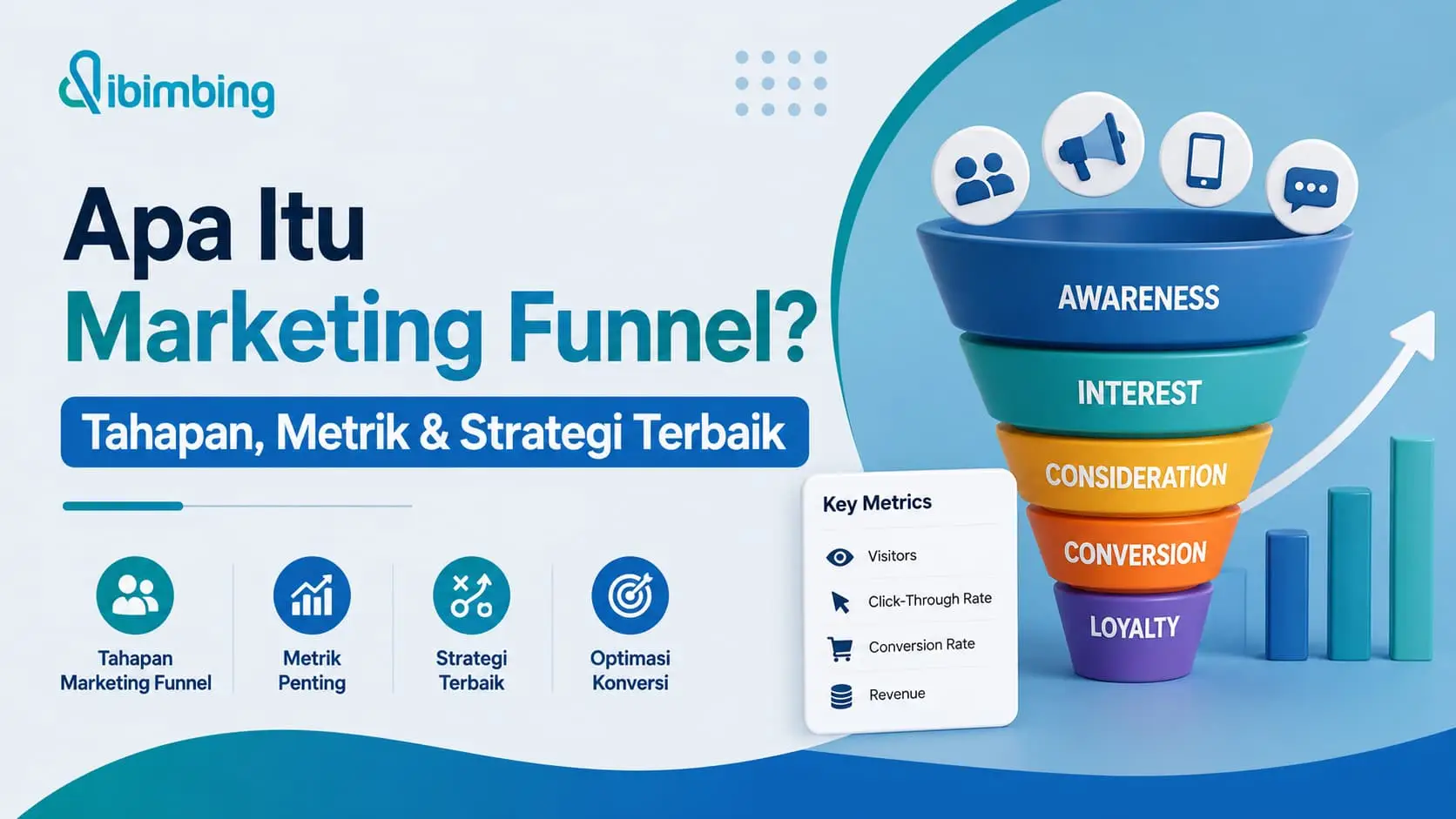 ibimbing

Apa Itu Marketing Funnel?

Tahapan, Metrik & Strategi Terbaik

Tahapan Marketing Funnel

Metrik Penting

Strategi Terbaik

Optimasi Konversi

AWARENESS

INTEREST

CONSIDERATION

CONVERSION

LOYALTY

Key Metrics

Visitors

Click-Through Rate

Conversion Rate

Revenue